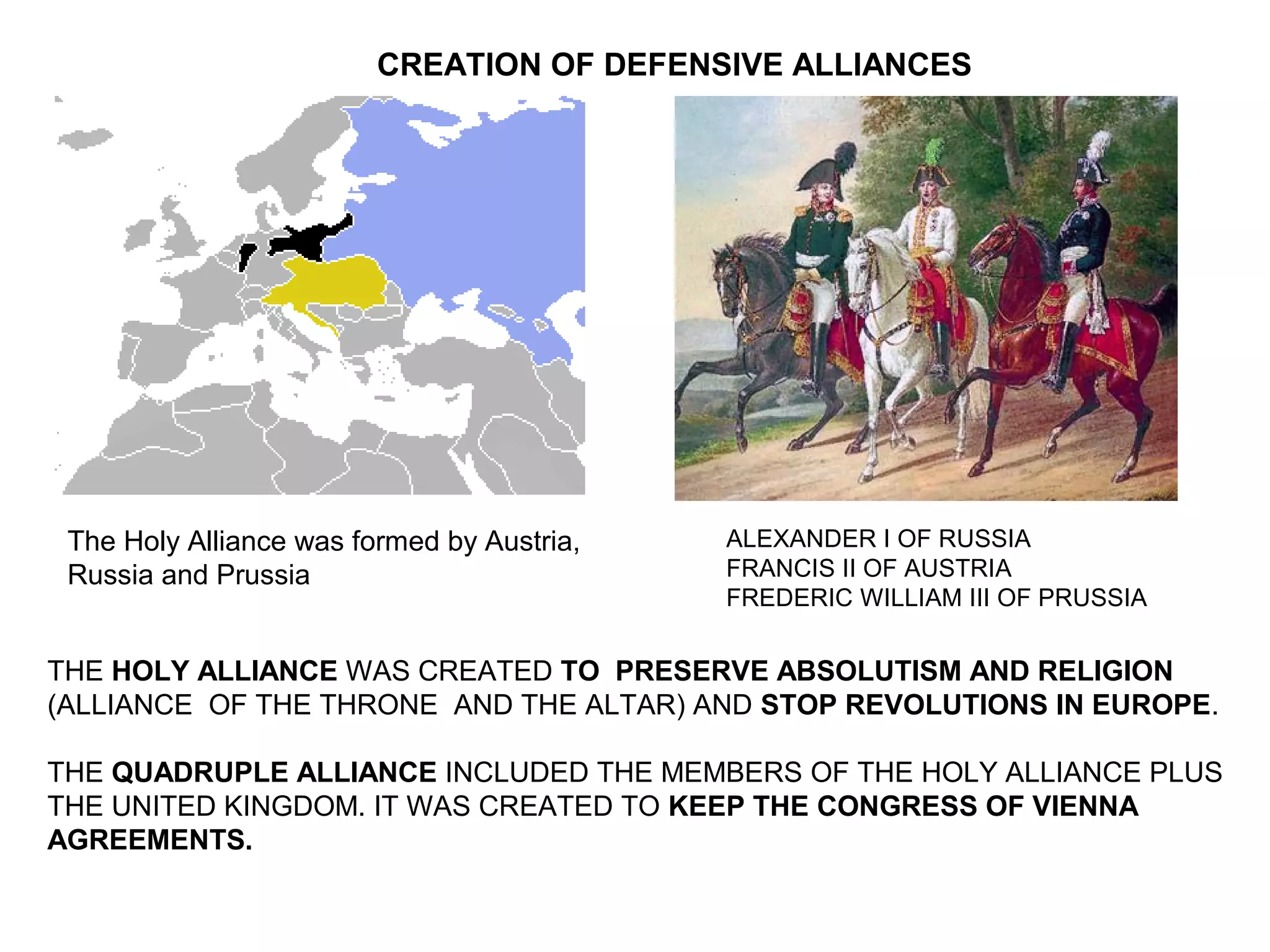 CREATION OF DEFENSIVE ALLIANCES

The Holy Alliance was formed by Austria, Russia and Prussia

ALEXANDER I OF RUSSIA
FRANCIS II OF AUSTRIA
FREDERIC WILLIAM III OF PRUSSIA

THE HOLY ALLIANCE WAS CREATED TO PRESERVE ABSOLUTISM AND RELIGION (ALLIANCE OF THE THRONE AND THE ALTAR) AND STOP REVOLUTIONS IN EUROPE.

THE QUADRUPLE ALLIANCE INCLUDED THE MEMBERS OF THE HOLY ALLIANCE PLUS THE UNITED KINGDOM. IT WAS CREATED TO KEEP THE CONGRESS OF VIENNA AGREEMENTS.